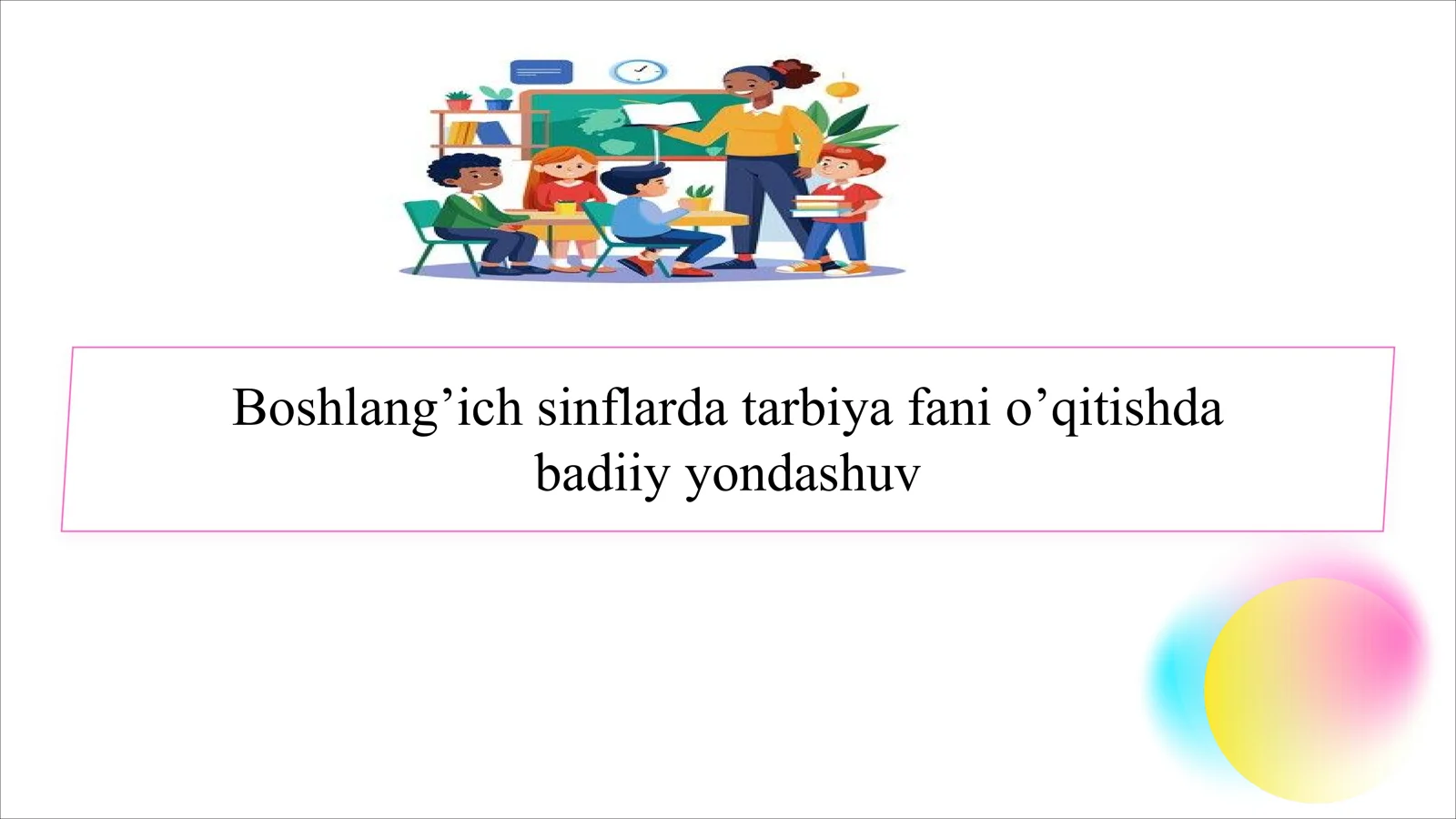 Boshlang’ich sinflarda tarbiya fani o’qitishda badiiy yondashuv